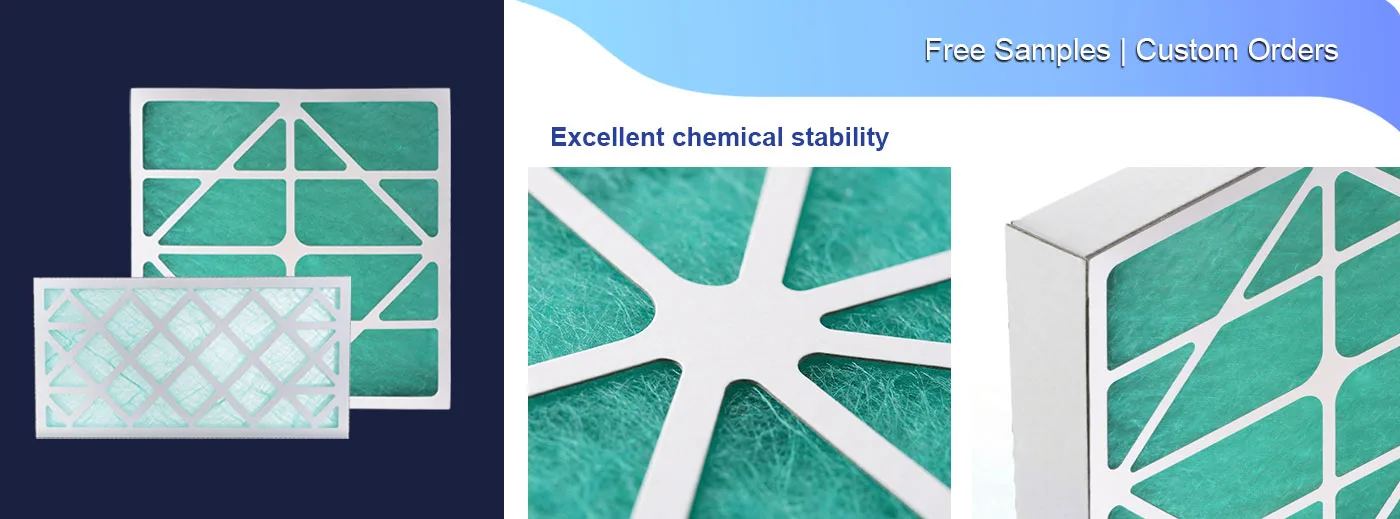 Free Samples | Custom Orders

Excellent chemical stability